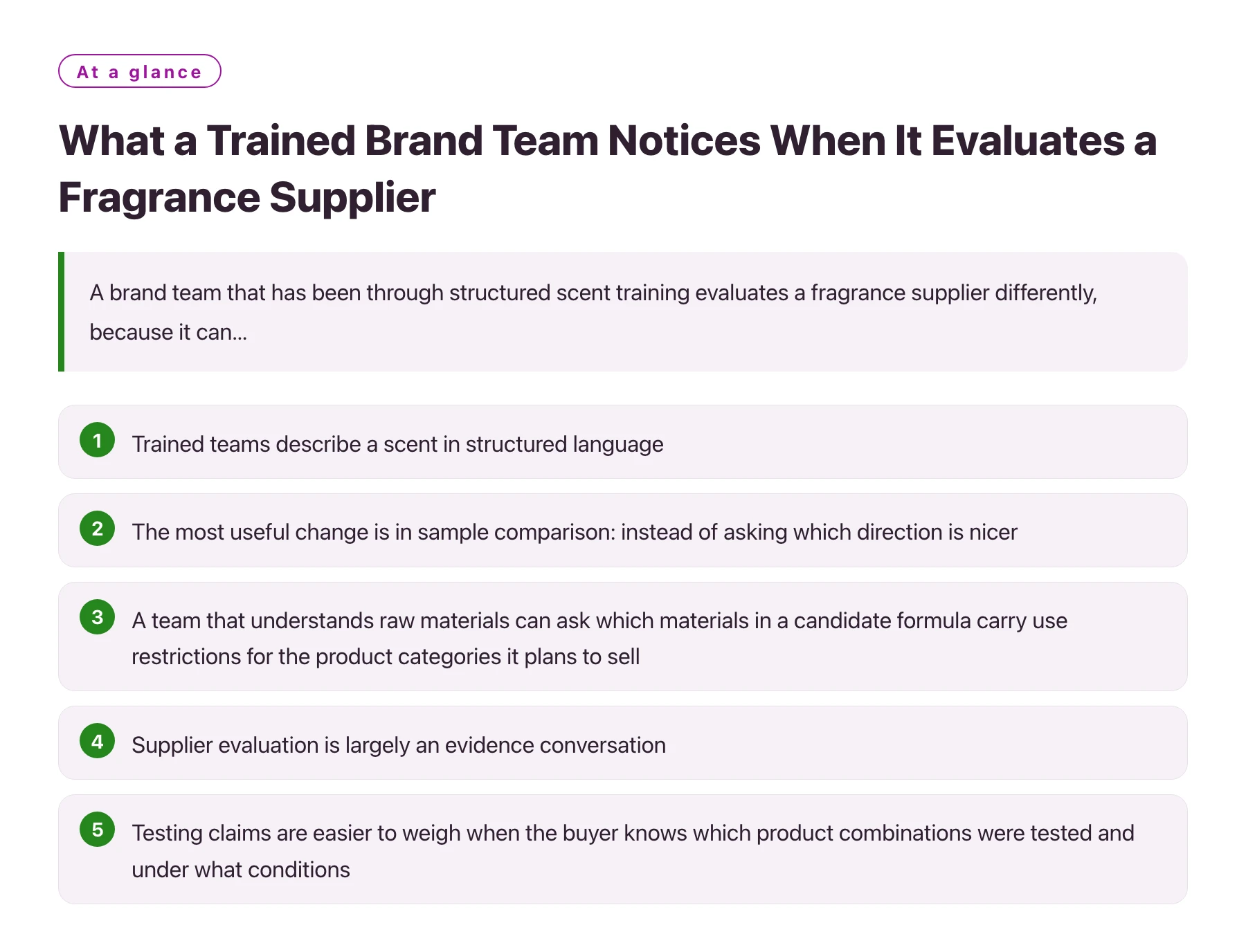 At a glance

What a Trained Brand Team Notices When It Evaluates a Fragrance Supplier

A brand team that has been through structured scent training evaluates a fragrance supplier differently, because it can...

1 Trained teams describe a scent in structured language

2 The most useful change is in sample comparison: instead of asking which direction is nicer

3 A team that understands raw materials can ask which materials in a candidate formula carry use restrictions for the product categories it plans to sell

4 Supplier evaluation is largely an evidence conversation

5 Testing claims are easier to weigh when the buyer knows which product combinations were tested and under what conditions